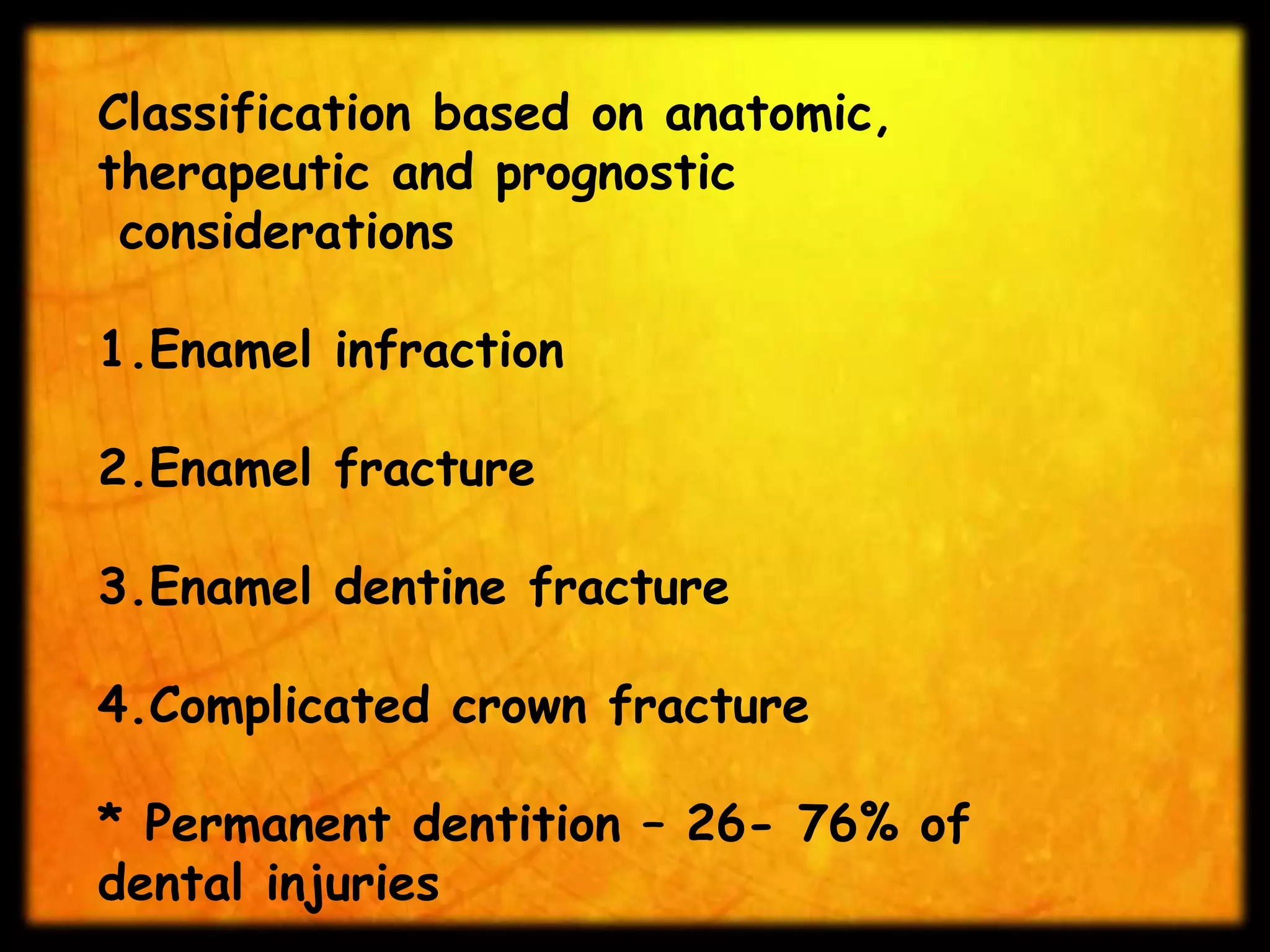 Classification based on anatomic, therapeutic and prognostic considerations

1.Enamel infraction

2.Enamel fracture

3.Enamel dentine fracture

4.Complicated crown fracture

* Permanent dentition – 26- 76% of dental injuries